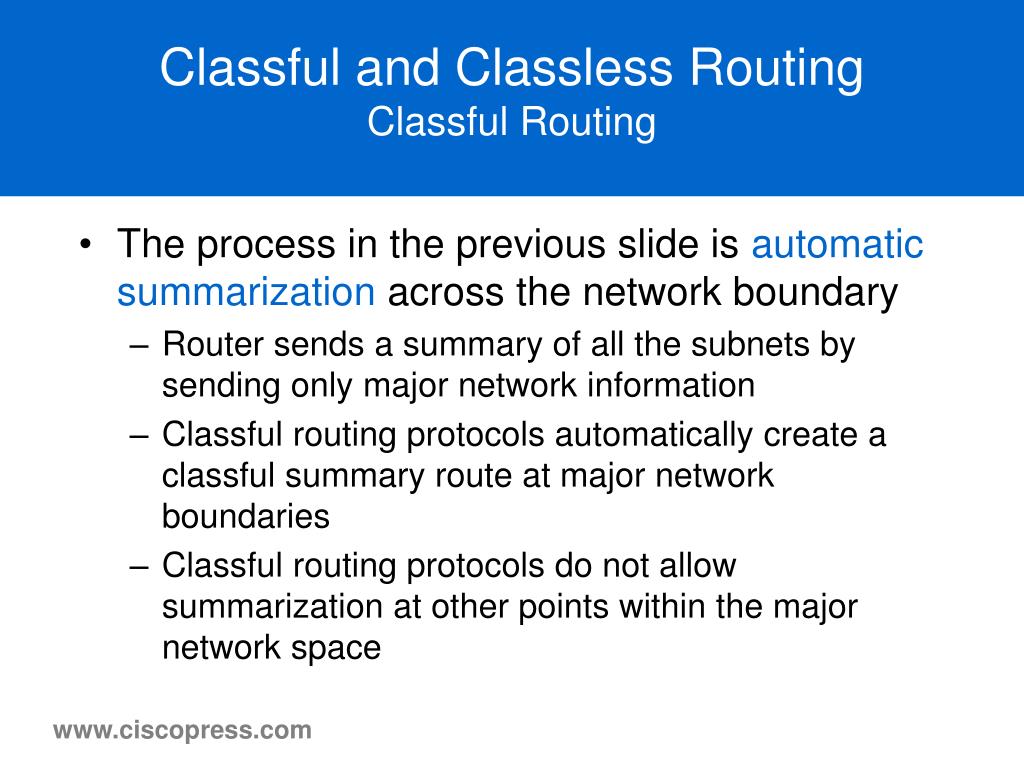 Classful and Classless Routing
Classful Routing

• The process in the previous slide is automatic summarization across the network boundary
– Router sends a summary of all the subnets by sending only major network information
– Classful routing protocols automatically create a classful summary route at major network boundaries
– Classful routing protocols do not allow summarization at other points within the major network space

www.ciscopress.com